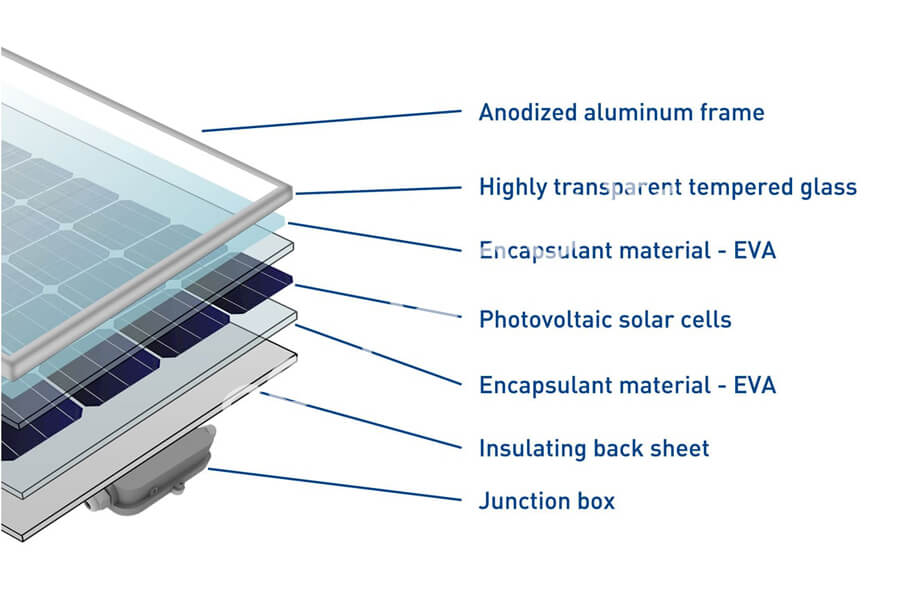 Anodized aluminum frame

Highly transparent tempered glass

Encapsulant material - EVA

Photovoltaic solar cells

Encapsulant material - EVA

Insulating back sheet

Junction box